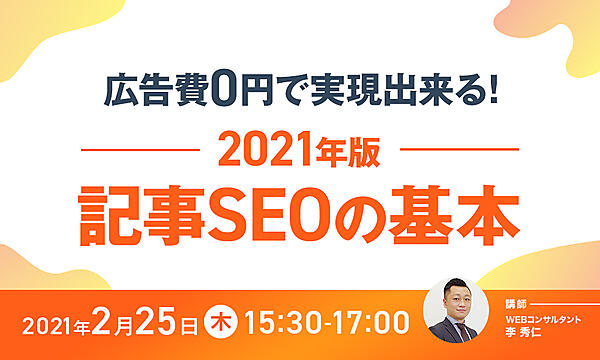 広告費0円で実現出来る!

2021年版

記事SEOの基本

2021年2月25日 木 15:30-17:00

講師

WEBコンサルタント
李 秀仁